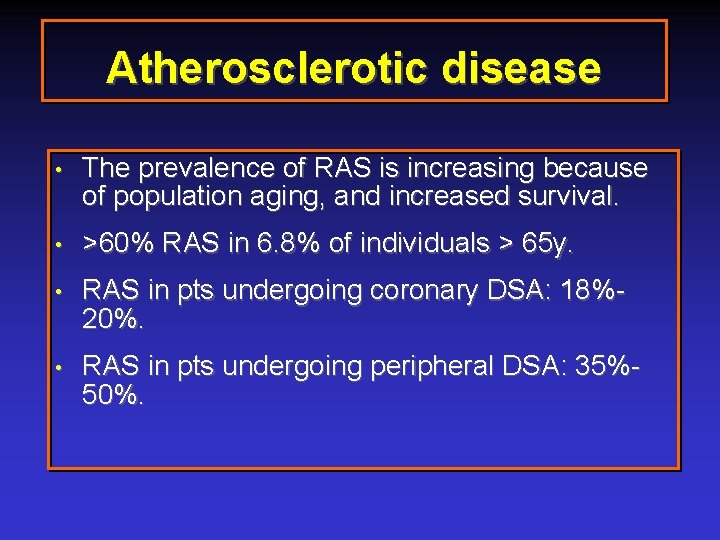 Atherosclerotic disease

• The prevalence of RAS is increasing because of population aging, and increased survival.

• >60% RAS in 6.8% of individuals > 65y.

• RAS in pts undergoing coronary DSA: 18%-20%.

• RAS in pts undergoing peripheral DSA: 35%-50%.